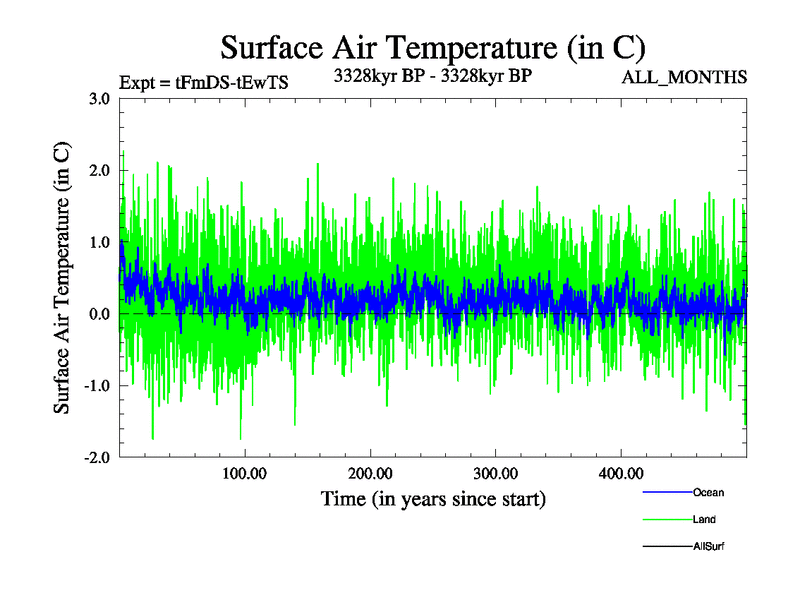 Surface Air Temperature (in C)

Expt = tFmDS-tEwTS

3328kyr BP - 3328kyr BP

ALL_MONTHS

Surface Air Temperature (in C)

3.0
2.0
1.0
0.0
-1.0
-2.0

100.00
200.00
300.00
400.00

Time (in years since start)

Ocean
Land
AllSurf